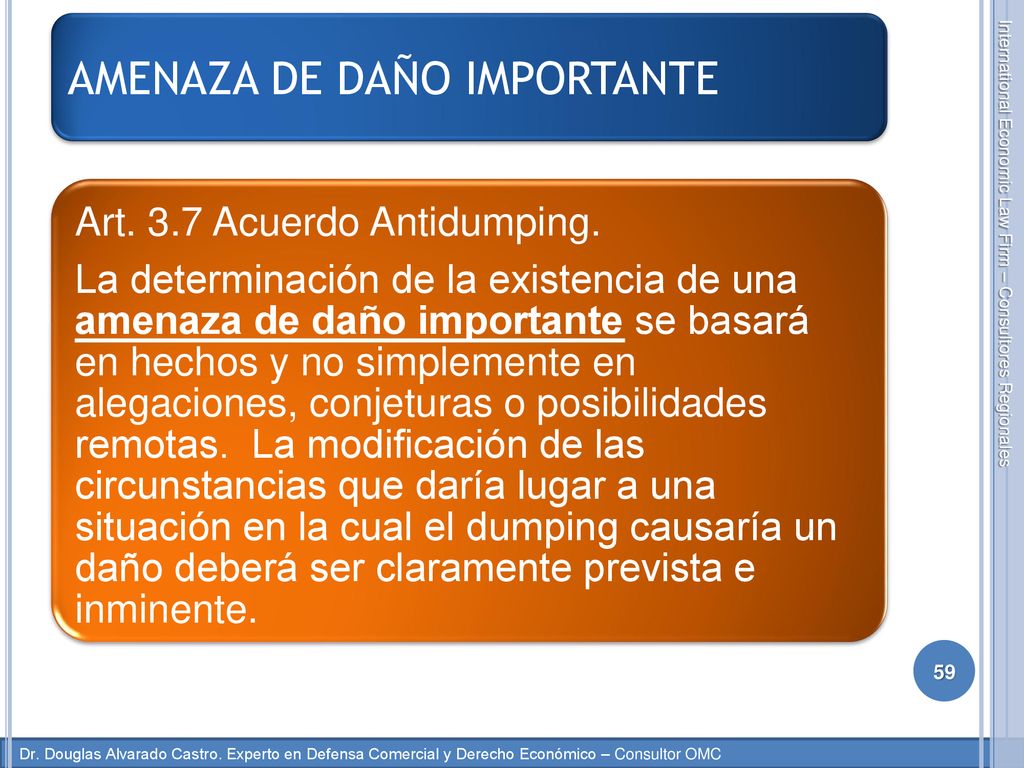 AMENAZA DE DAÑO IMPORTANTE

Art. 3.7 Acuerdo Antidumping.

La determinación de la existencia de una amenaza de daño importante se basará en hechos y no simplemente en alegaciones, conjeturas o posibilidades remotas. La modificación de las circunstancias que daría lugar a una situación en la cual el dumping causaría un daño deberá ser claramente prevista e inminente.

International Economic Law Firm – Consultores Regionales

59

Dr. Douglas Alvarado Castro. Experto en Defensa Comercial y Derecho Económico – Consultor OMC